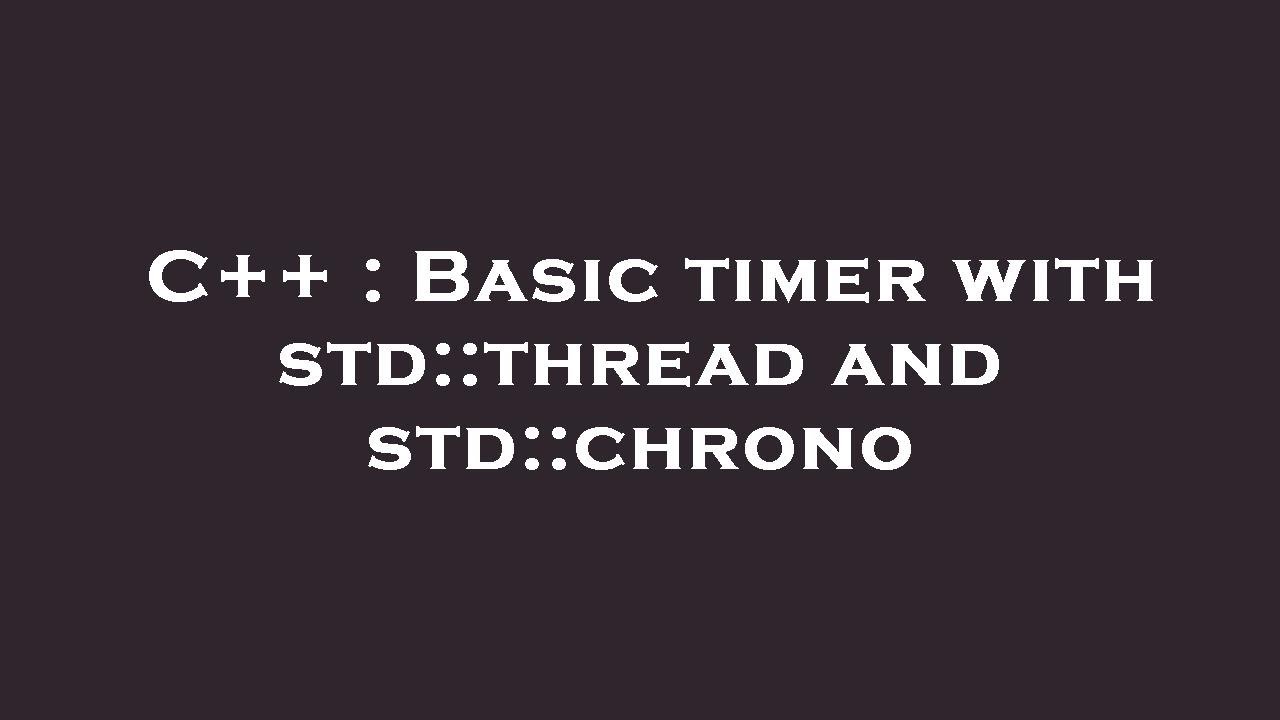 C++ : Basic timer with std::thread and std::chrono